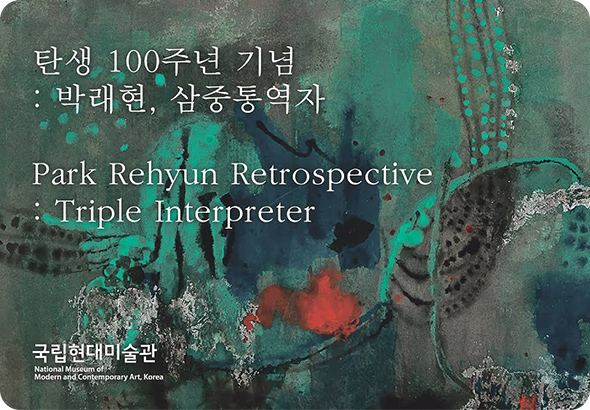 탄생 100주년 기념
: 박래현, 삼중통역자

Park Rehyun Retrospective
: Triple Interpreter

국립현대미술관
National Museum of Modern and Contemporary Art, Korea